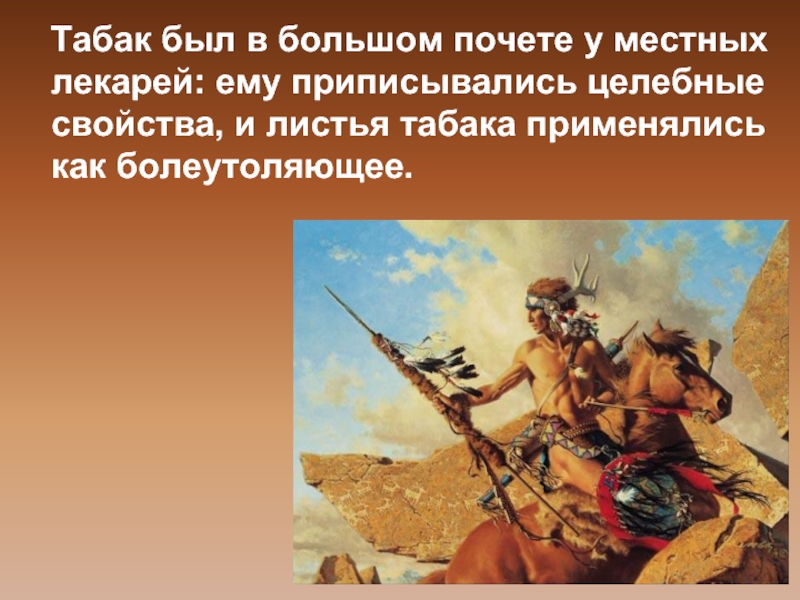 Табак был в большом почете у местных лекарей: ему приписывались целебные свойства, и листья табака применялись как болеутоляющее.